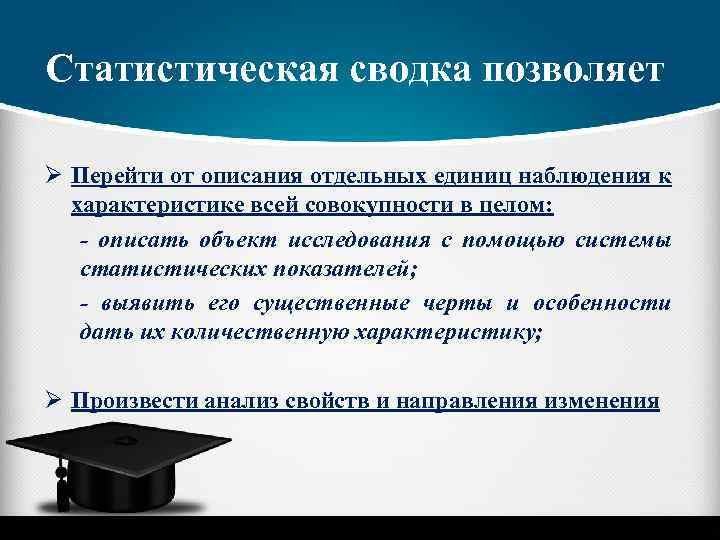 Статистическая сводка позволяет

➢ Перейти от описания отдельных единиц наблюдения к характеристике всей совокупности в целом:

- описать объект исследования с помощью системы статистических показателей;

- выявить его существенные черты и особенности дать их количественную характеристику;

➢ Произвести анализ свойств и направления изменения